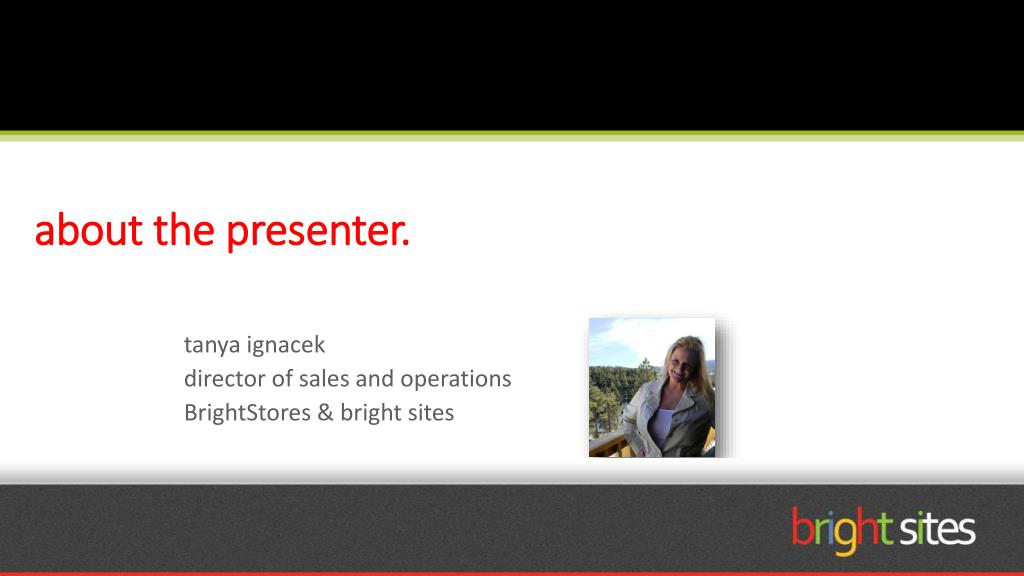 about the presenter.

tanya ignacek
director of sales and operations
BrightStores & bright sites

bright sites